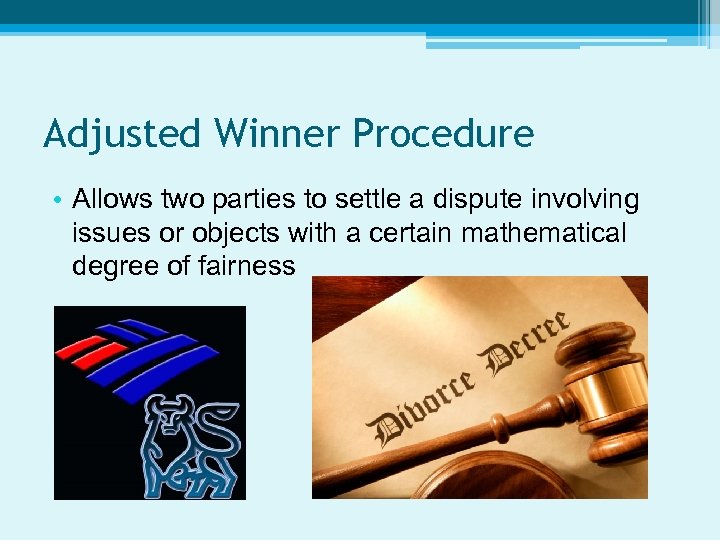 Adjusted Winner Procedure

• Allows two parties to settle a dispute involving issues or objects with a certain mathematical degree of fairness

Divorce Decree